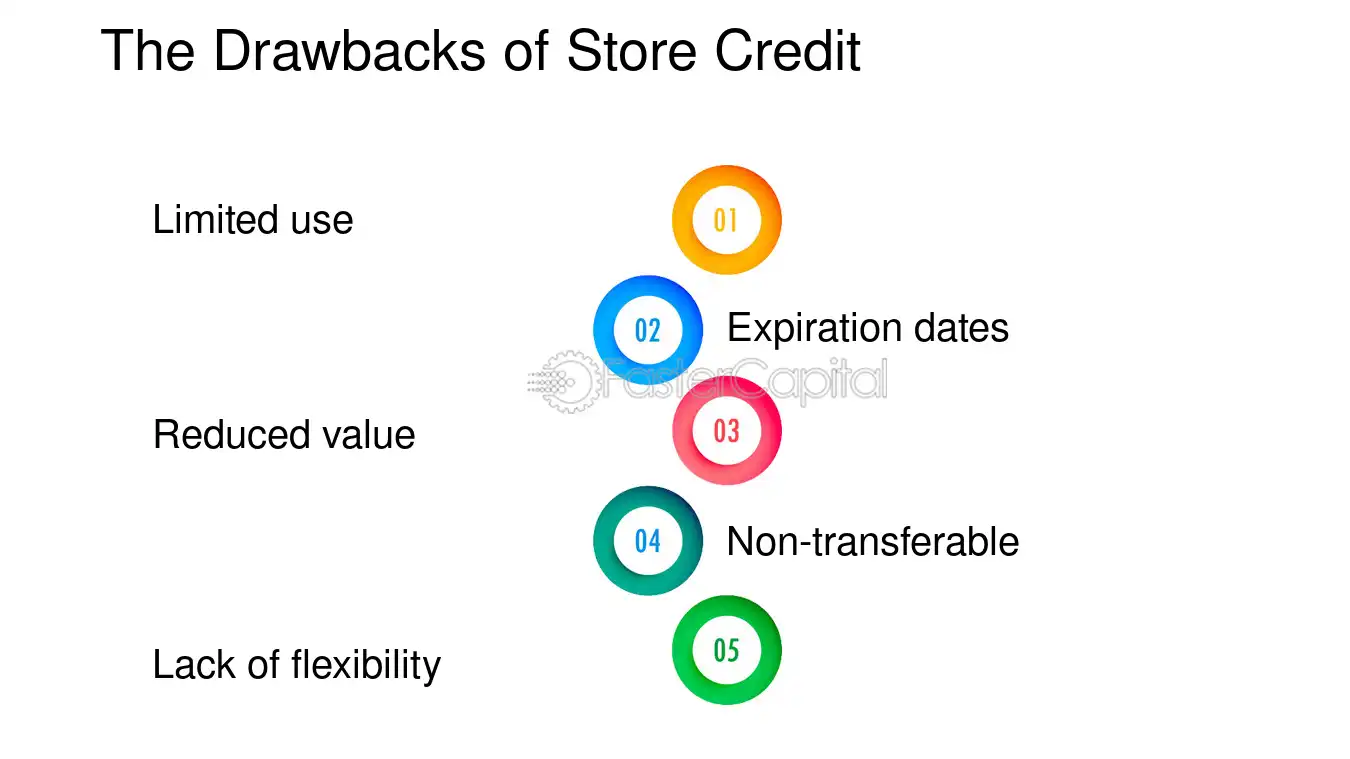 The Drawbacks of Store Credit

Limited use
01

02
Expiration dates

FasterCapital

Reduced value
03

04
Non-transferable

Lack of flexibility
05